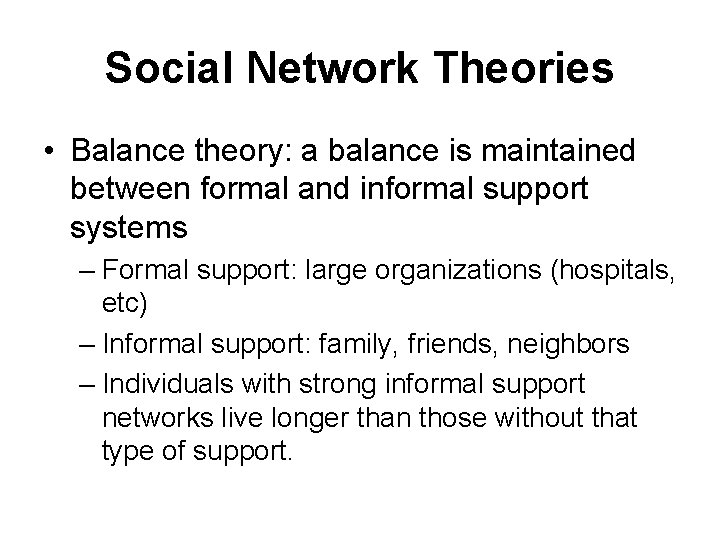 Social Network Theories

• Balance theory: a balance is maintained between formal and informal support systems

– Formal support: large organizations (hospitals, etc)

– Informal support: family, friends, neighbors

– Individuals with strong informal support networks live longer than those without that type of support.